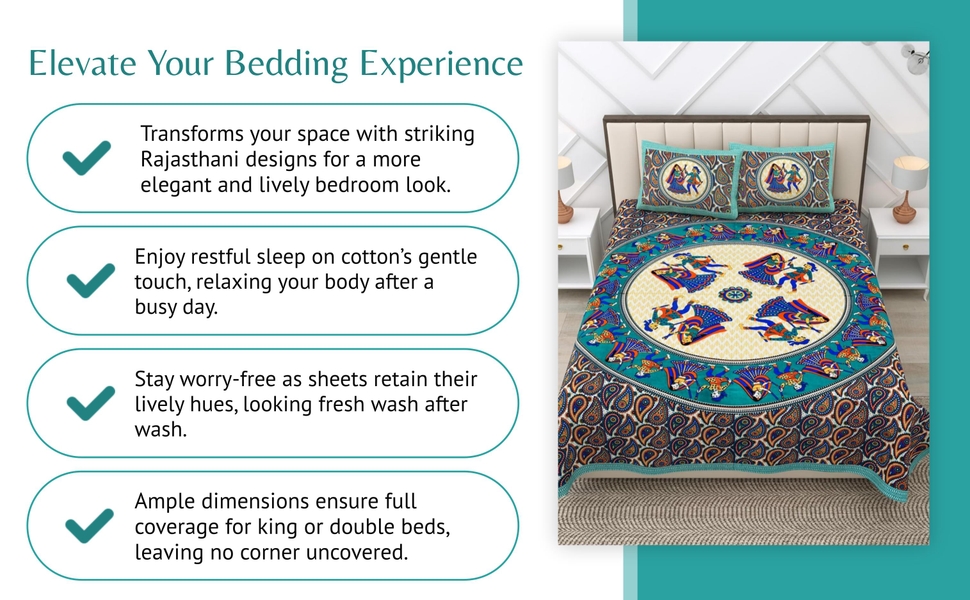 Elevate Your Bedding Experience

Transforms your space with striking Rajasthani designs for a more elegant and lively bedroom look.

Enjoy restful sleep on cotton's gentle touch, relaxing your body after a busy day.

Stay worry-free as sheets retain their lively hues, looking fresh wash after wash.

Ample dimensions ensure full coverage for king or double beds, leaving no corner uncovered.